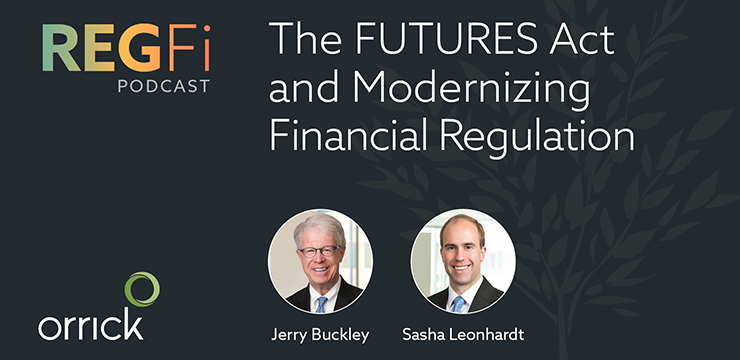 REGFi
PODCAST

The FUTURES Act and Modernizing Financial Regulation

orrick

Jerry Buckley

Sasha Leonhardt